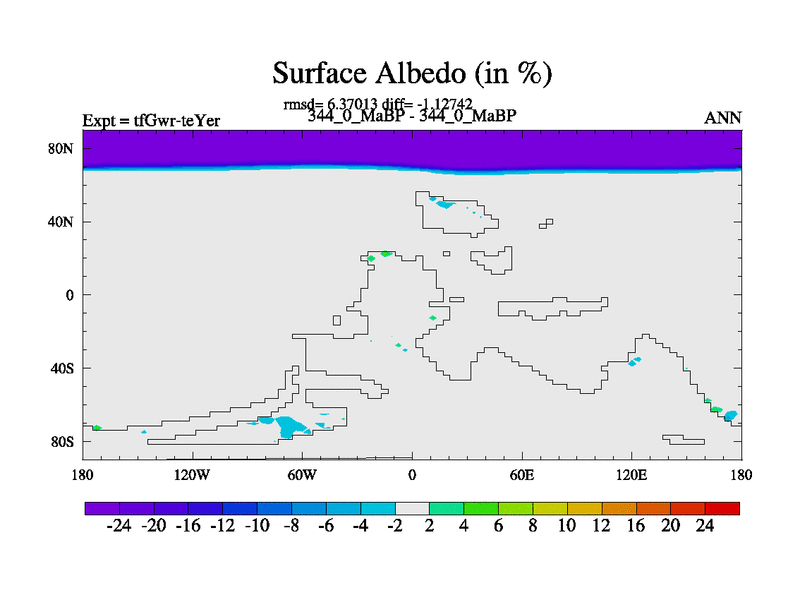 Surface Albedo (in %)

rmsd= 6.37013 diff= -1.12742
Expt = tfGwr-teYer
344_0_MaBP - 344_0_MaBP
ANN

80N
40N
0
40S
80S

180
120W
60W
0
60E
120E
180

-24 -20 -16 -12 -10 -8 -6 -4 -2 2 4 6 8 10 12 16 20 24